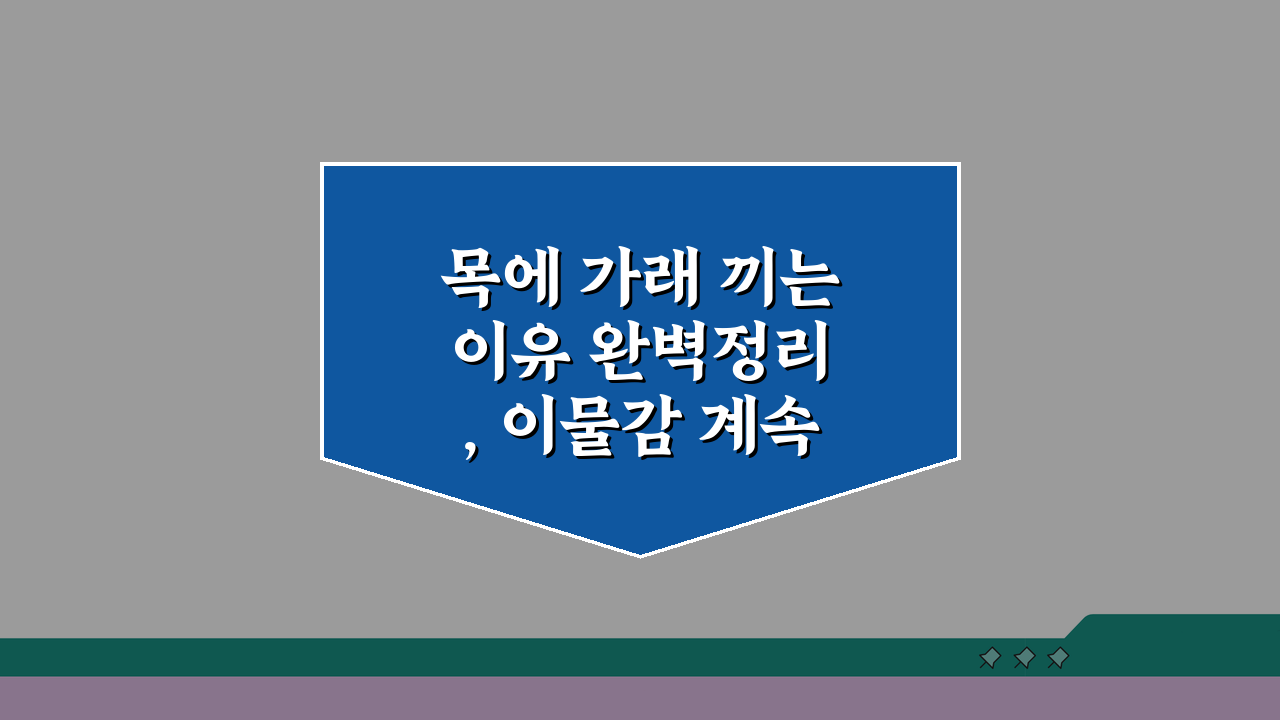 목에 가래 끼는 이유 완벽정리 , 이물감 계속